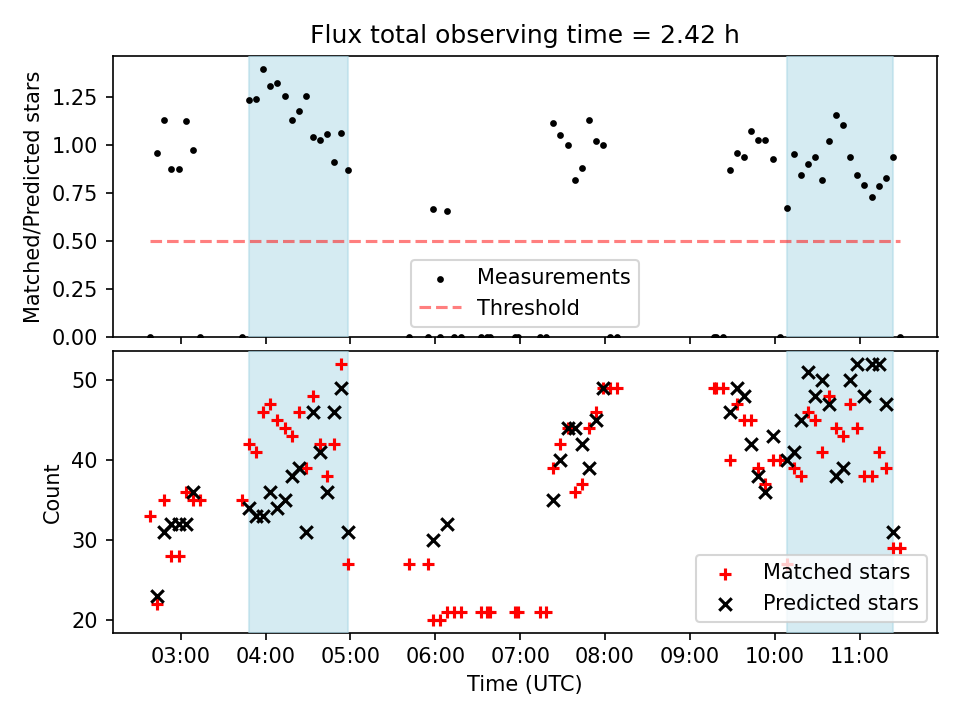 Flux total observing time = 2.42 h

Matched/Predicted stars

1.25
1.00
0.75
0.50
0.25
0.00

Measurements
Threshold

Count

50
40
30
20

Matched stars
Predicted stars

03:00 04:00 05:00 06:00 07:00 08:00 09:00 10:00 11:00

Time (UTC)